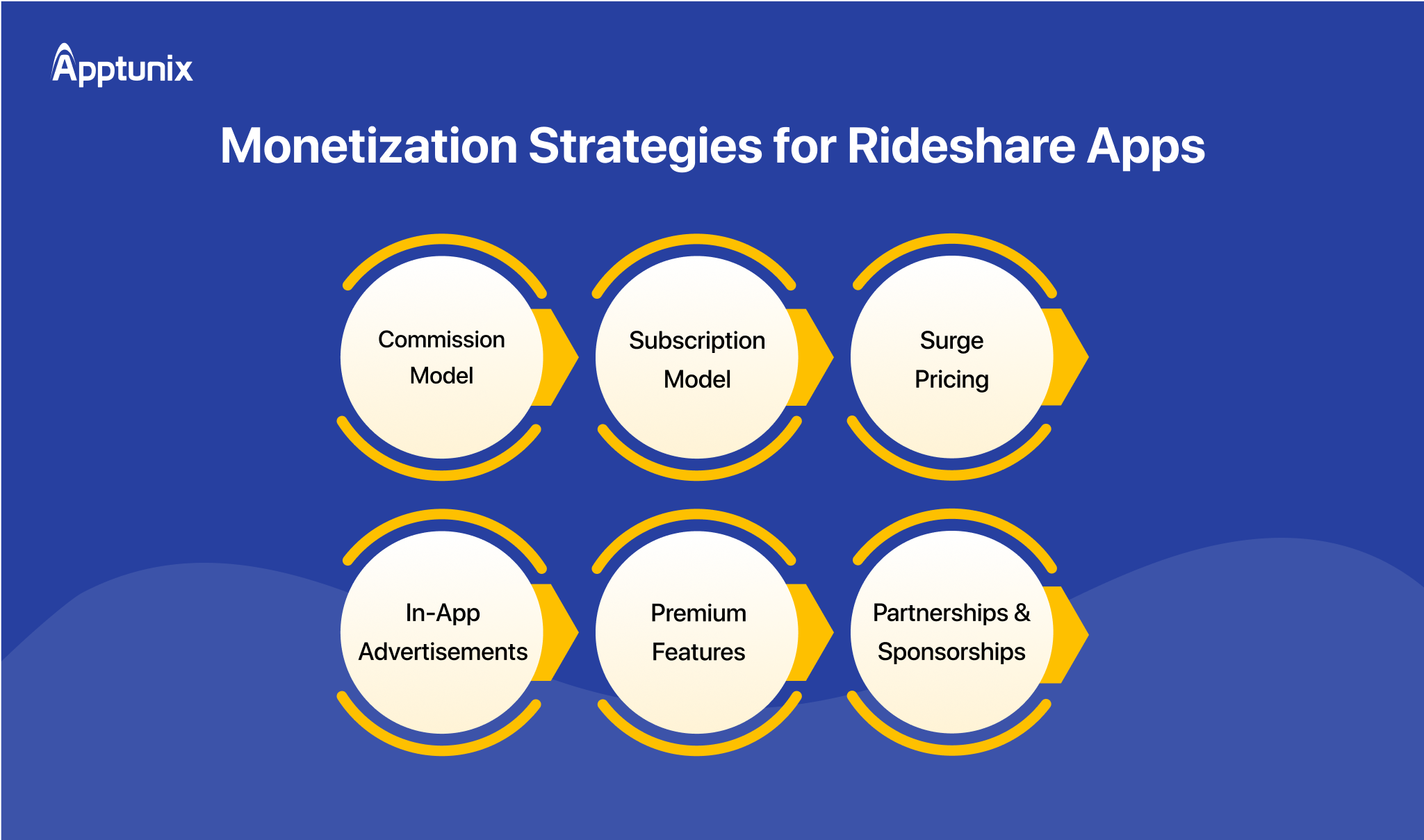 Apptunix

Monetization Strategies for Rideshare Apps

Commission Model

Subscription Model

Surge Pricing

In-App Advertisements

Premium Features

Partnerships & Sponsorships